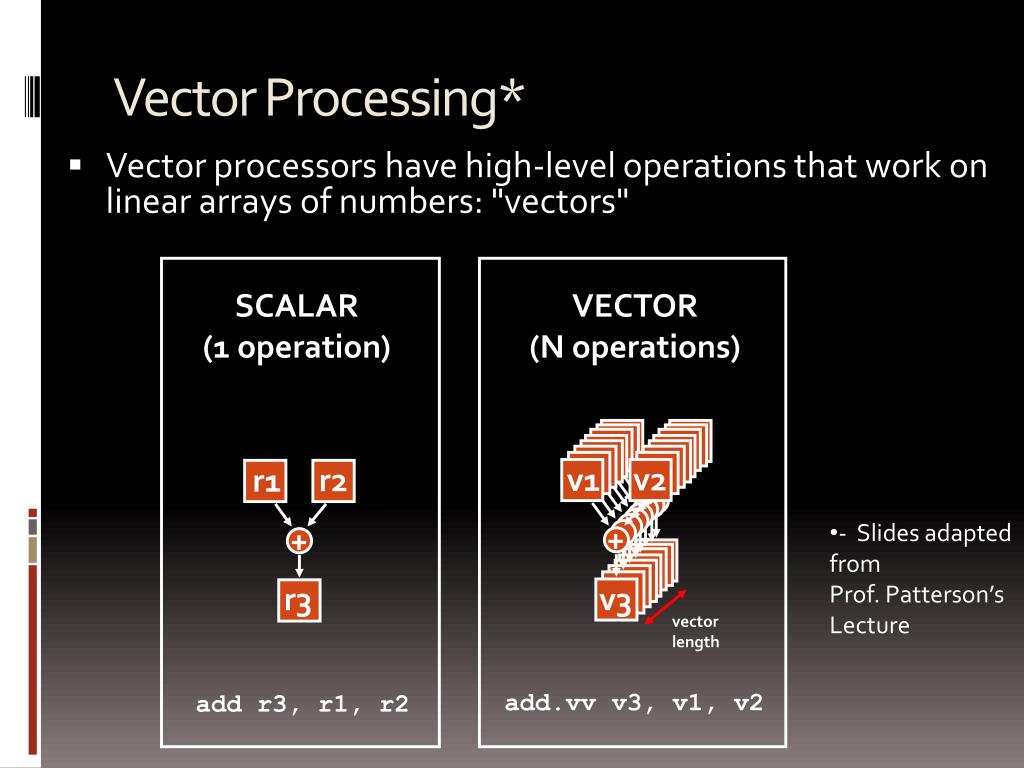 Vector Processing*

▪ Vector processors have high-level operations that work on linear arrays of numbers: "vectors"

SCALAR
(1 operation)

r1 r2
+
r3

add r3, r1, r2

VECTOR
(N operations)

v1 v2
+
v3

vector length

add.vv v3, v1, v2

•- Slides adapted from Prof. Patterson's Lecture